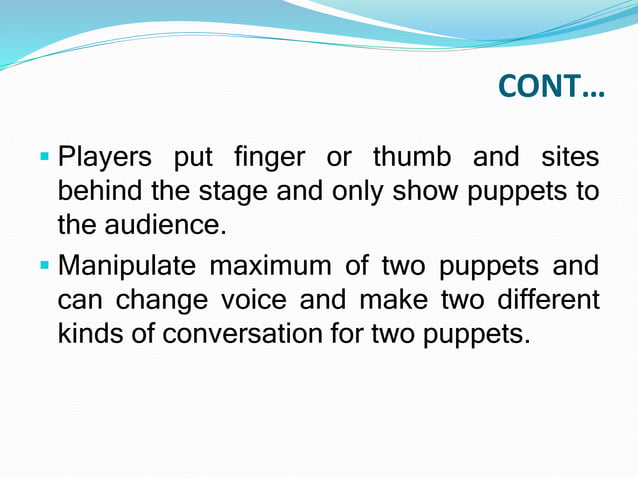 CONT…

▪ Players put finger or thumb and sites behind the stage and only show puppets to the audience.

▪ Manipulate maximum of two puppets and can change voice and make two different kinds of conversation for two puppets.